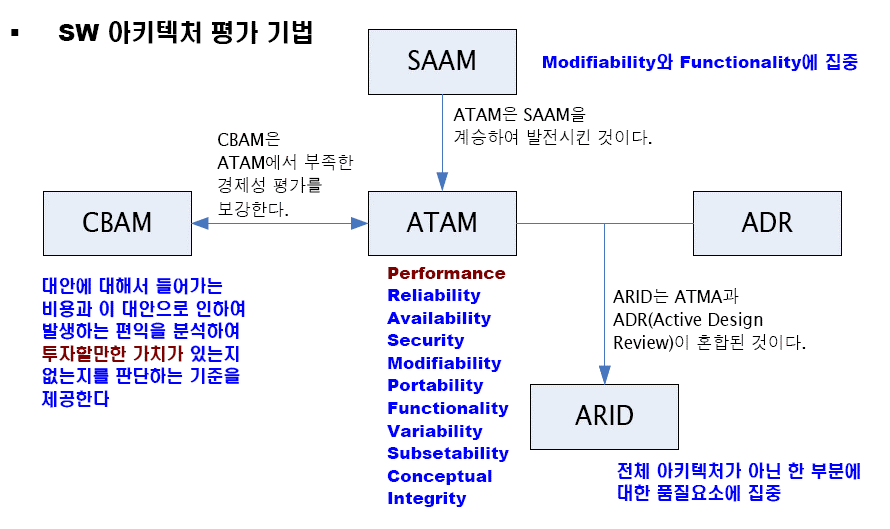 ▪ SW 아키텍처 평가 기법

SAAM

Modifiability와 Functionality에 집중

ATAM은 SAAM을 계승하여 발전시킨 것이다.

CBAM은 ATAM에서 부족한 경제성 평가를 보강한다.

CBAM

ATAM

ADR

대안에 대해서 들어가는 비용과 이 대안으로 인하여 발생하는 편익을 분석하여 투자할만한 가치가 있는지 없는지를 판단하는 기준을 제공한다

Performance
Reliability
Availability
Security
Modifiability
Portability
Functionality
Variability
Subsetability
Conceptual Integrity

ARID는 ATMA과 ADR(Active Design Review)이 혼합된 것이다.

ARID

전체 아키텍처가 아닌 한 부분에 대한 품질요소에 집중